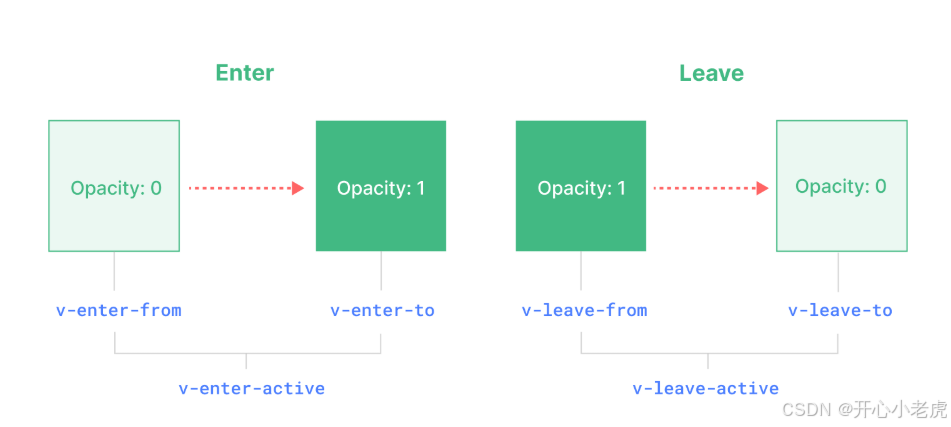 Enter

Opacity: 0

Opacity: 1

v-enter-from

v-enter-to

v-enter-active

Leave

Opacity: 1

Opacity: 0

v-leave-from

v-leave-to

v-leave-active

CSDN @开心小老虎